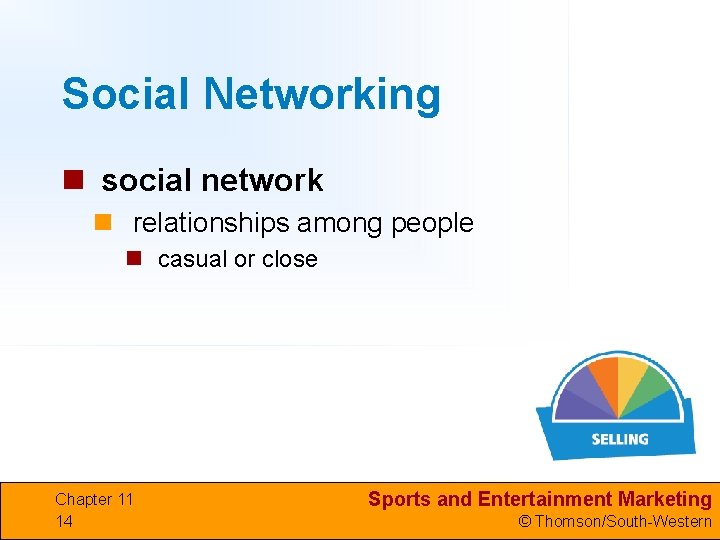 Social Networking

social network

relationships among people

casual or close

SELLING

Chapter 11
14

Sports and Entertainment Marketing
© Thomson/South-Western